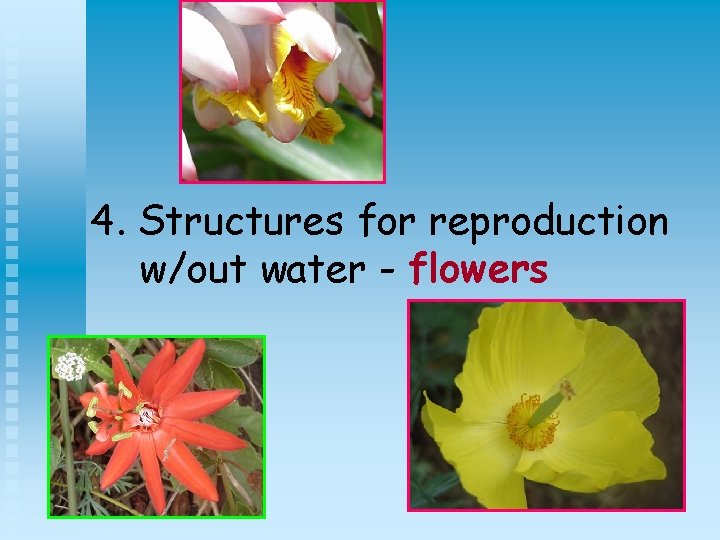 4. Structures for reproduction w/out water - flowers